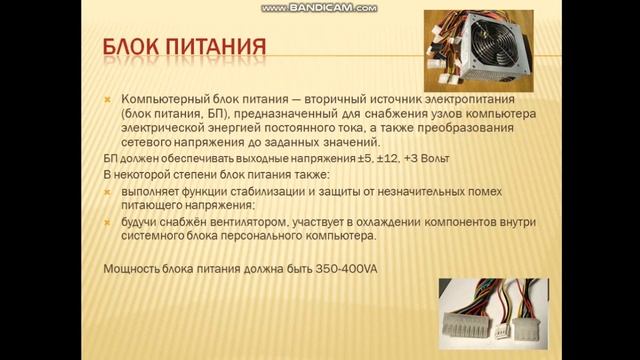 www.BANDICAM.com

БЛОК ПИТАНИЯ

Компьютерный блок питания — вторичный источник электропитания (блок питания, БП), предназначенный для снабжения узлов компьютера электрической энергией постоянного тока, а также преобразования сетевого напряжения до заданных значений.

БП должен обеспечивать выходные напряжения ±5, ±12, +3 Вольт

В некоторой степени блок питания также:

выполняет функции стабилизации и защиты от незначительных помех питающего напряжения;

будучи снабжён вентилятором, участвует в охлаждении компонентов внутри системного блока персонального компьютера.

Мощность блока питания должна быть 350-400VA